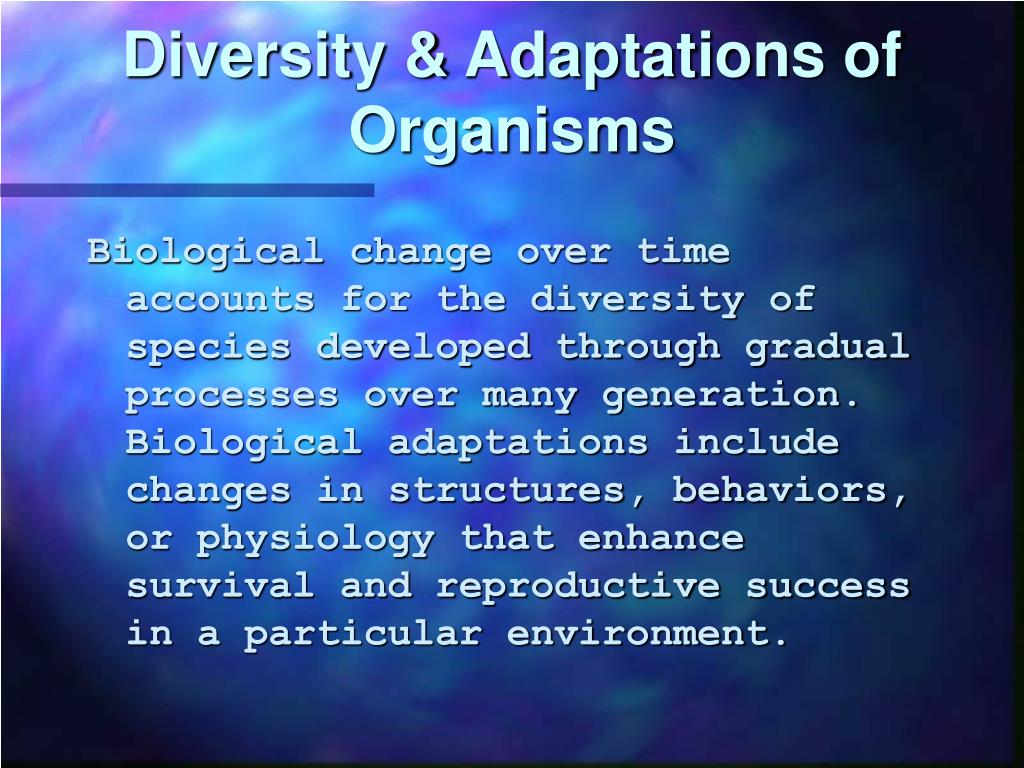 Diversity & Adaptations of Organisms

Biological change over time accounts for the diversity of species developed through gradual processes over many generation. Biological adaptations include changes in structures, behaviors, or physiology that enhance survival and reproductive success in a particular environment.